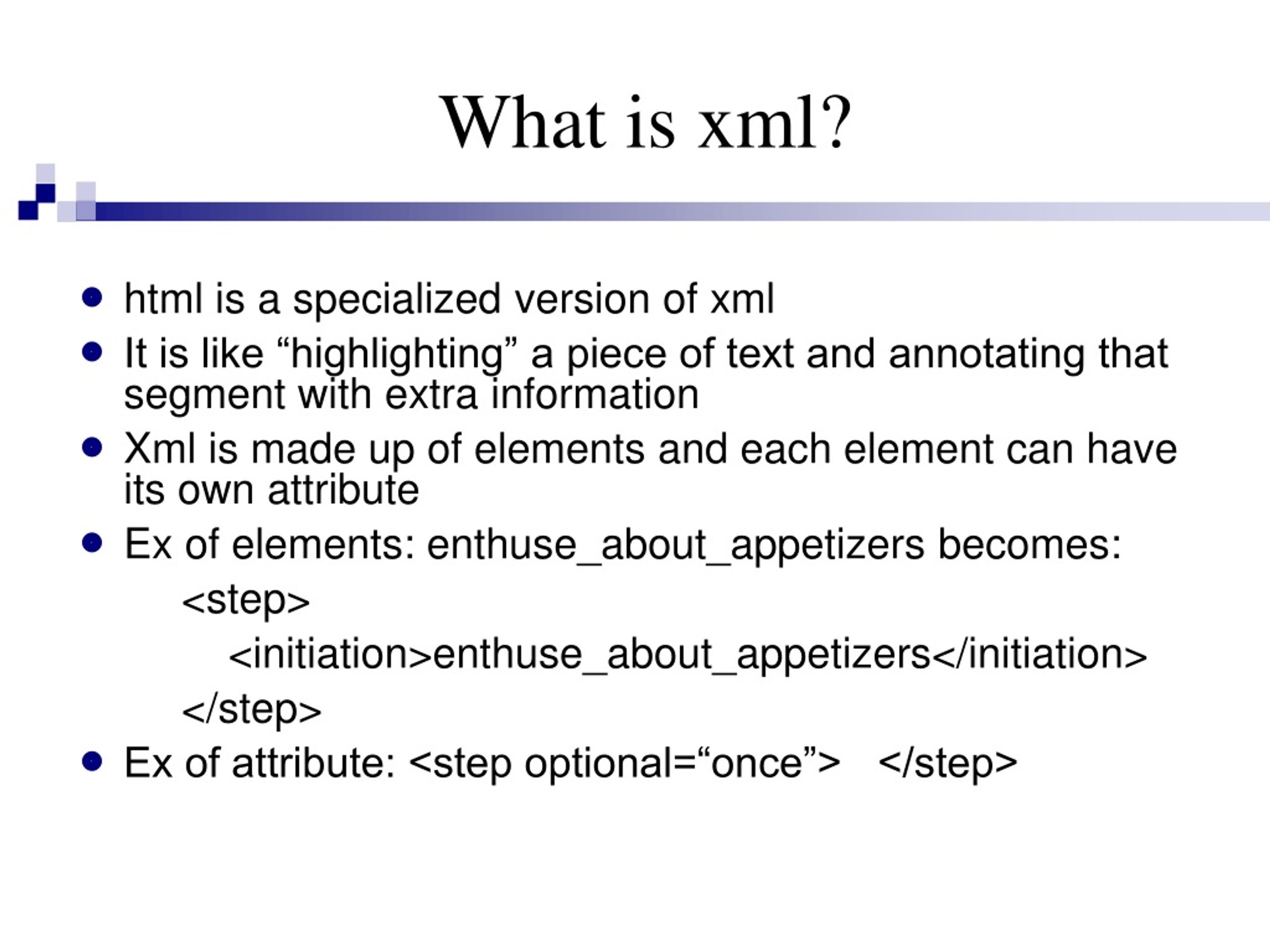 What is xml?

- html is a specialized version of xml
- It is like “highlighting” a piece of text and annotating that segment with extra information
- Xml is made up of elements and each element can have its own attribute
- Ex of elements: enthuse_about_appetizers becomes:

<step>
<initiation>enthuse_about_appetizers</initiation>
</step>

- Ex of attribute: <step optional=“once”> </step>